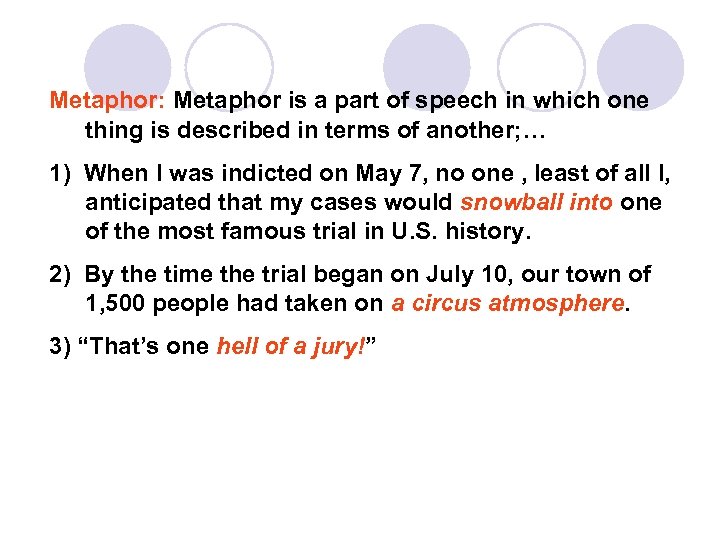 Metaphor: Metaphor is a part of speech in which one thing is described in terms of another;…

1) When I was indicted on May 7, no one , least of all I, anticipated that my cases would snowball into one of the most famous trial in U.S. history.

2) By the time the trial began on July 10, our town of 1,500 people had taken on a circus atmosphere.

3) “That’s one hell of a jury!”